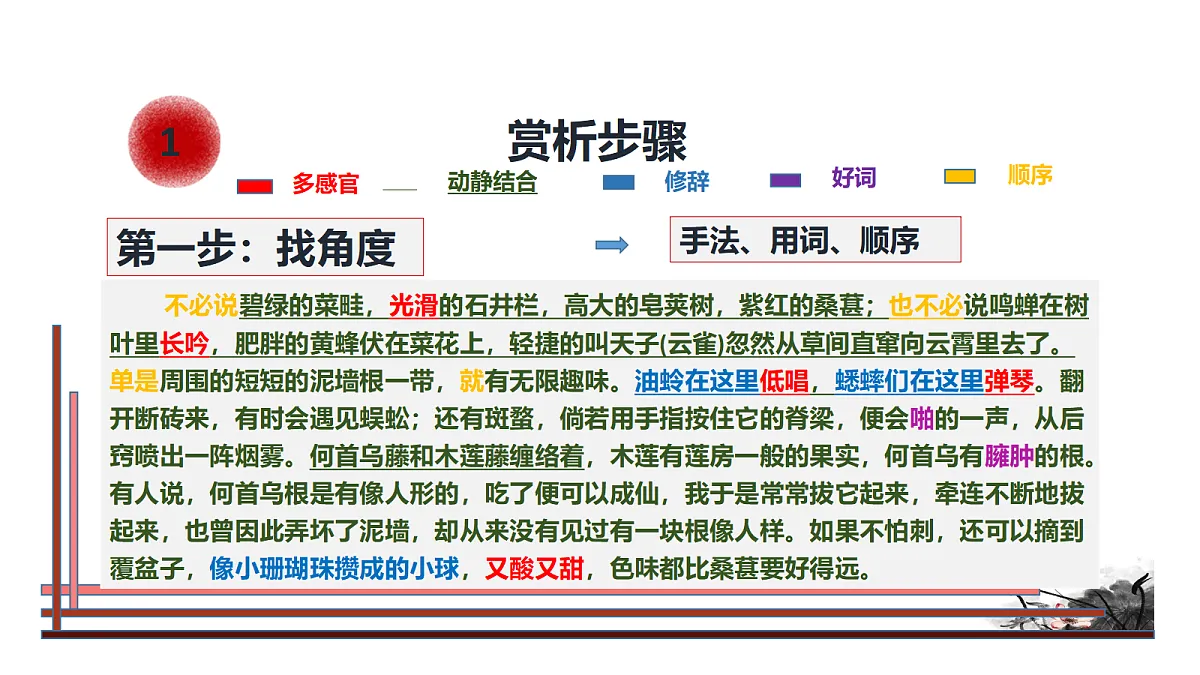 1

赏析步骤

多感官 动静结合 修辞 好词 顺序

第一步：找角度

手法、用词、顺序

不必说碧绿的菜畦，光滑的石井栏，高大的皂荚树，紫红的桑葚；也不必说鸣蝉在树叶里长吟，肥胖的黄蜂伏在菜花上，轻捷的叫天子(云雀)忽然从草间直窜向云霄里去了。单是周围的短短的泥墙根一带，就有无限趣味。油蛉在这里低唱，蟋蟀们在这里弹琴。翻开断砖来，有时会遇见蜈蚣；还有斑蝥，倘若用手指按住它的脊梁，便会啪的一声，从后窍喷出一阵烟雾。何首乌藤和木莲藤缠络着，木莲有莲房一般的果实，何首乌有臃肿的根。有人说，何首乌根是有像人形的，吃了便可以成仙，我于是常常拔它起来，牵连不断地拔起来，也曾因此弄坏了泥墙，却从来没有见过有一块根像人样。如果不怕刺，还可以摘到覆盆子，像小珊瑚珠攒成的小球，又酸又甜，色味都比桑葚要好得远。